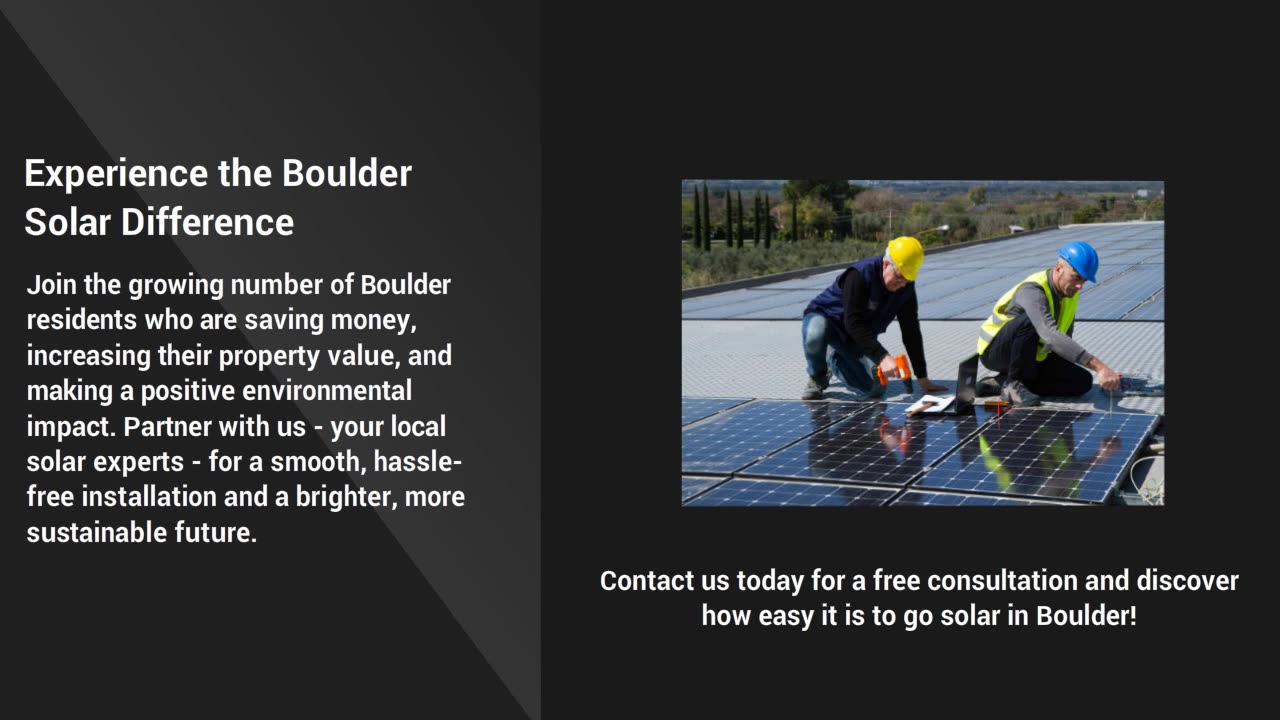 Experience the Boulder Solar Difference

Join the growing number of Boulder residents who are saving money, increasing their property value, and making a positive environmental impact. Partner with us - your local solar experts - for a smooth, hassle-free installation and a brighter, more sustainable future.

Contact us today for a free consultation and discover how easy it is to go solar in Boulder!